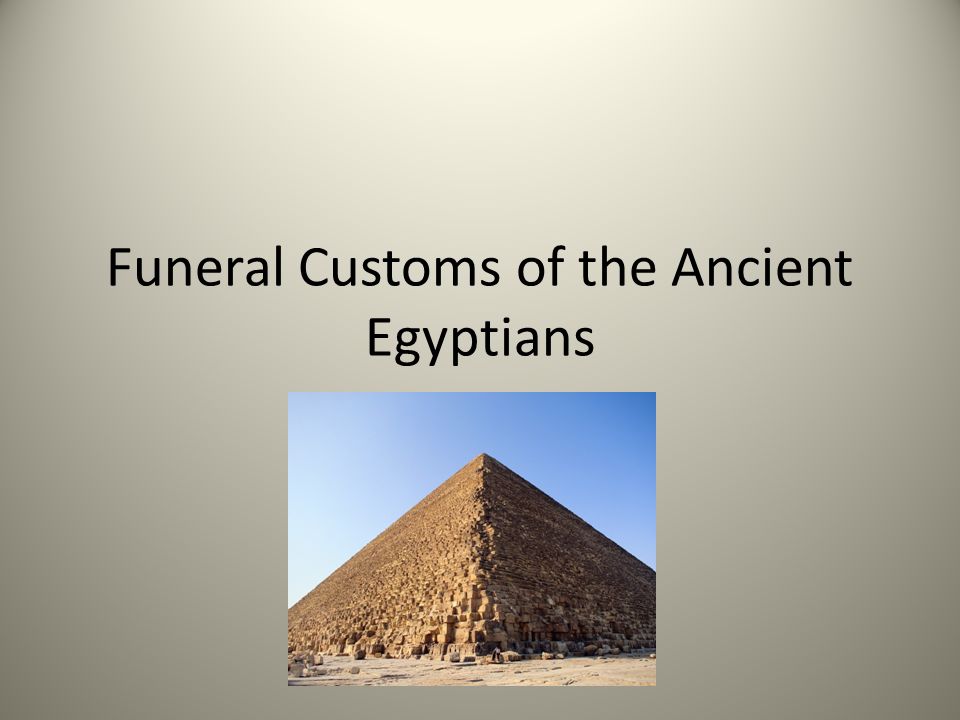 Funeral Customs of the Ancient Egyptians